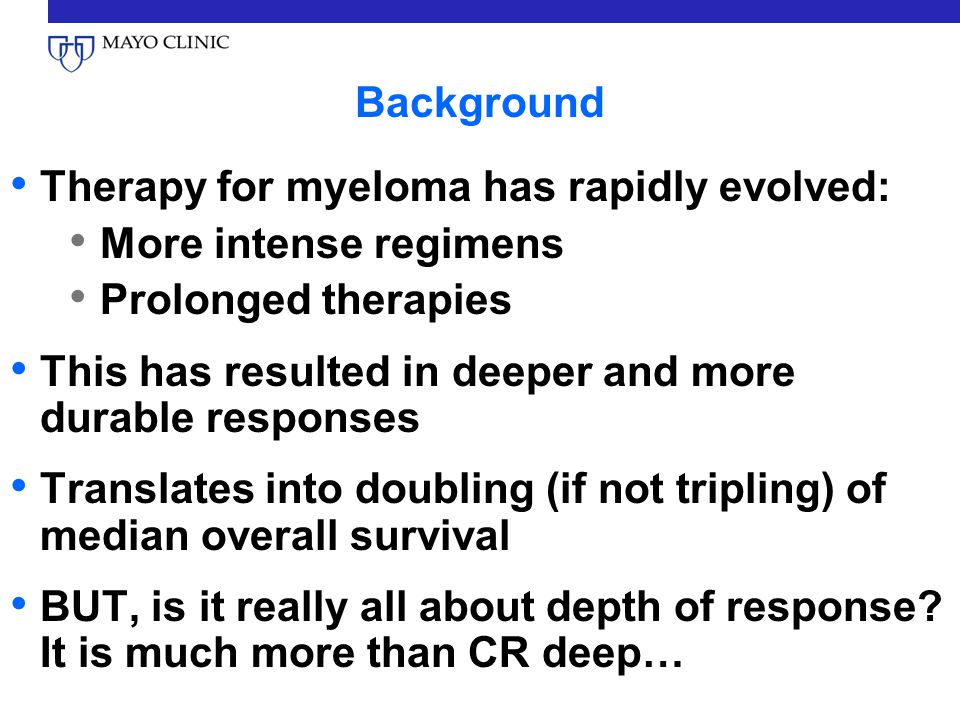 MAYO CLINIC

Background

• Therapy for myeloma has rapidly evolved:
 • More intense regimens
 • Prolonged therapies

• This has resulted in deeper and more durable responses

• Translates into doubling (if not tripling) of median overall survival

• BUT, is it really all about depth of response? It is much more than CR deep…